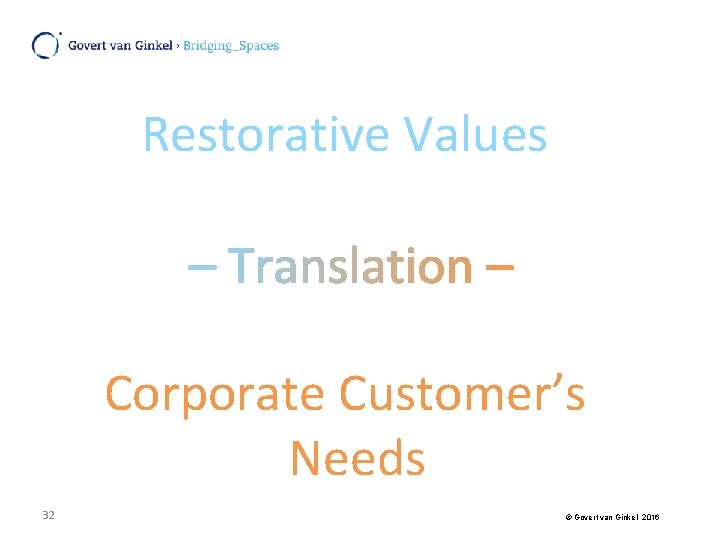 Govert van Ginkel › Bridging_Spaces

Restorative Values

– Translation –

Corporate Customer's Needs

32

© Govert van Ginkel 2016